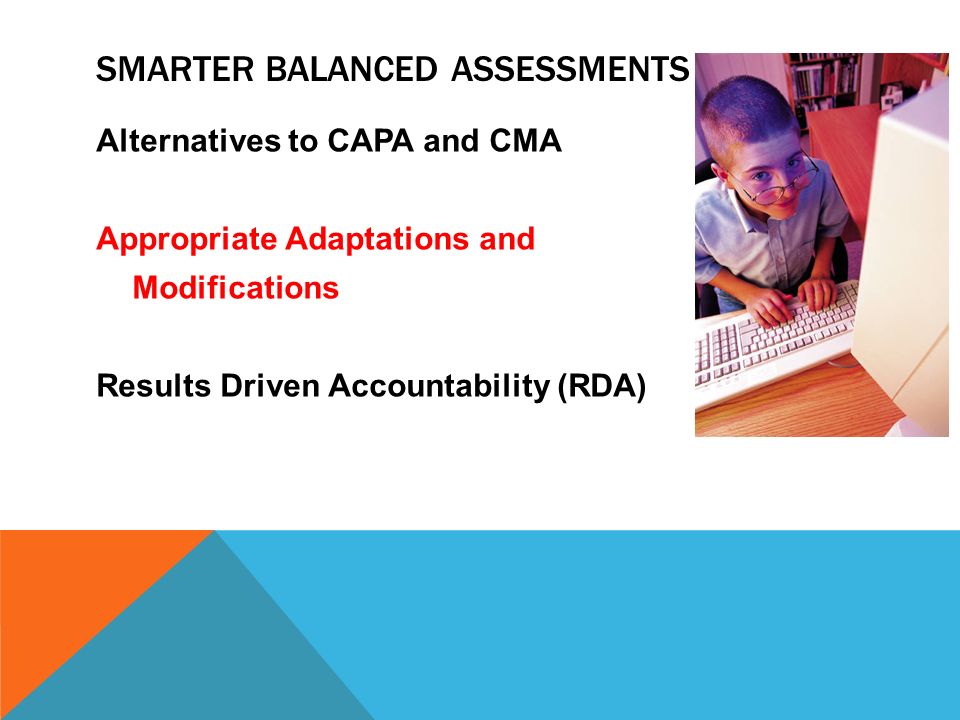 SMARTER BALANCED ASSESSMENTS

Alternatives to CAPA and CMA

Appropriate Adaptations and Modifications

Results Driven Accountability (RDA)